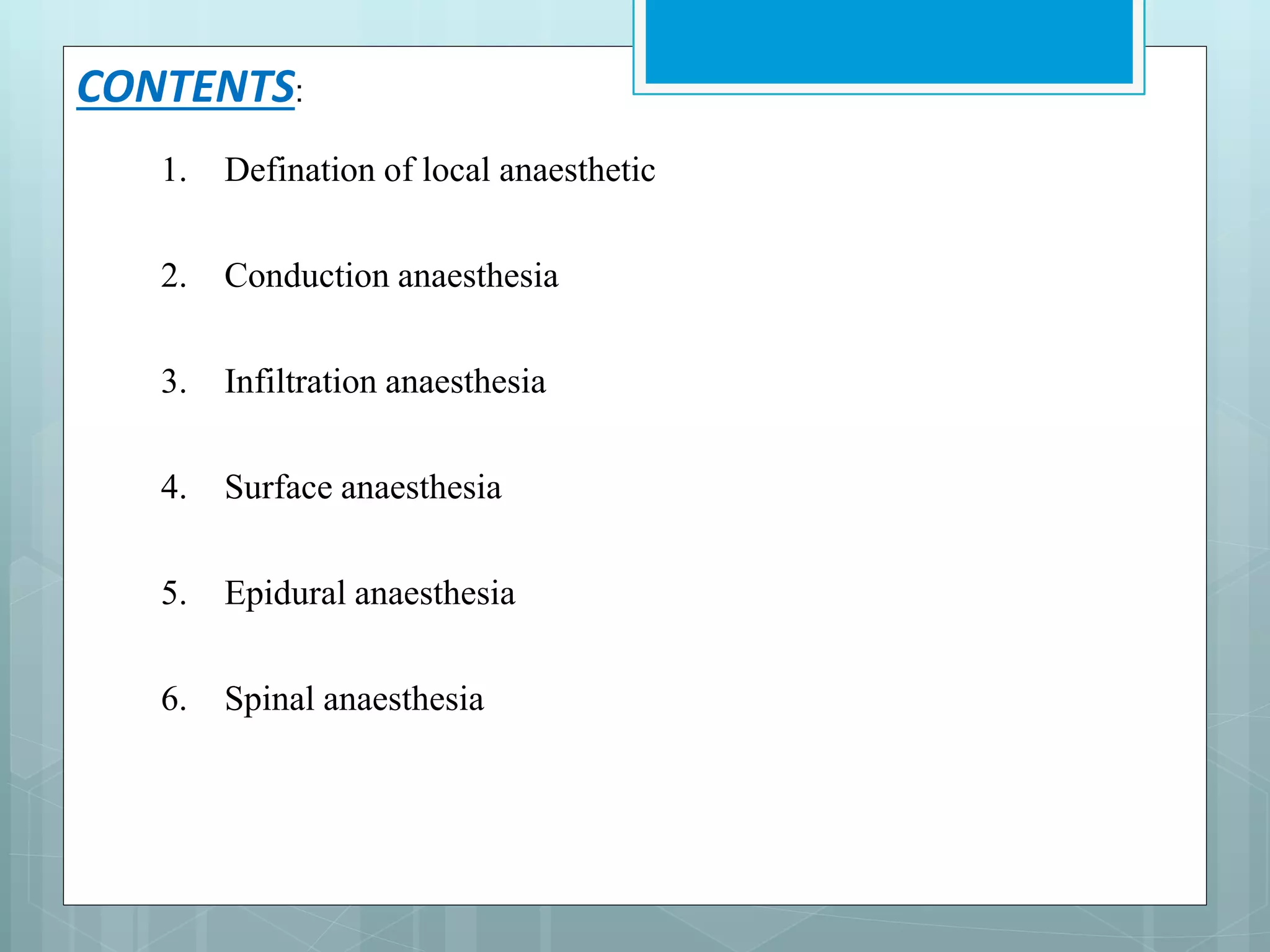 CONTENTS:

1. Defination of local anaesthetic

2. Conduction anaesthesia

3. Infiltration anaesthesia

4. Surface anaesthesia

5. Epidural anaesthesia

6. Spinal anaesthesia